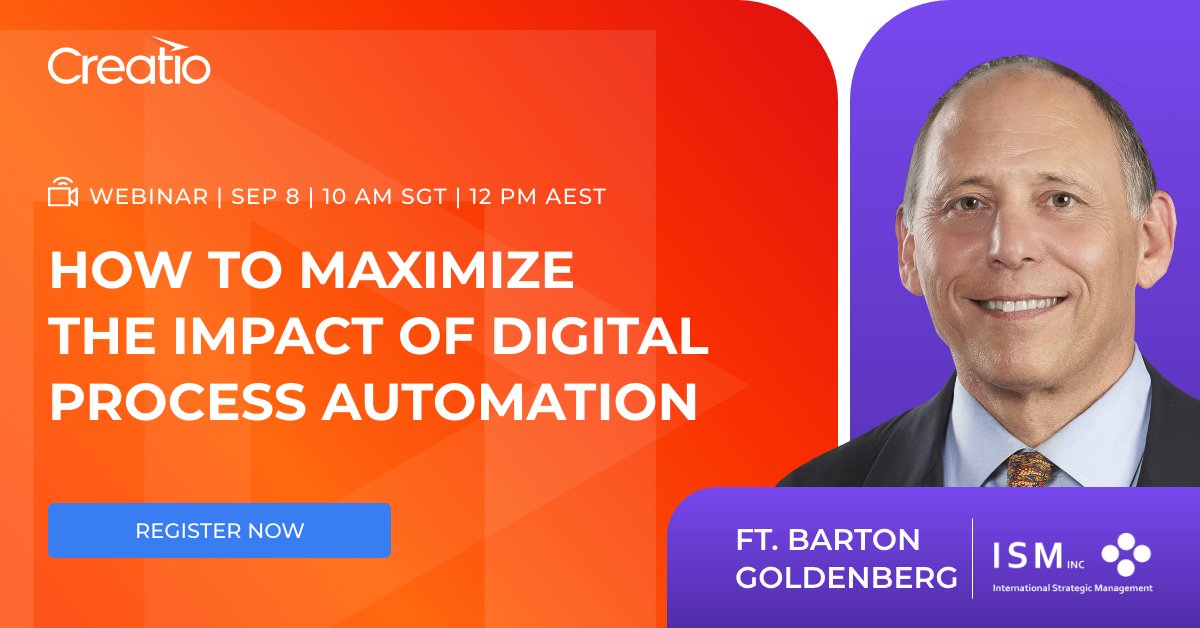 Creatio

WEBINAR | SEP 8 | 10 AM SGT | 12 PM AEST

HOW TO MAXIMIZE THE IMPACT OF DIGITAL PROCESS AUTOMATION

REGISTER NOW

FT. BARTON GOLDENBERG

ISM INC
International Strategic Management